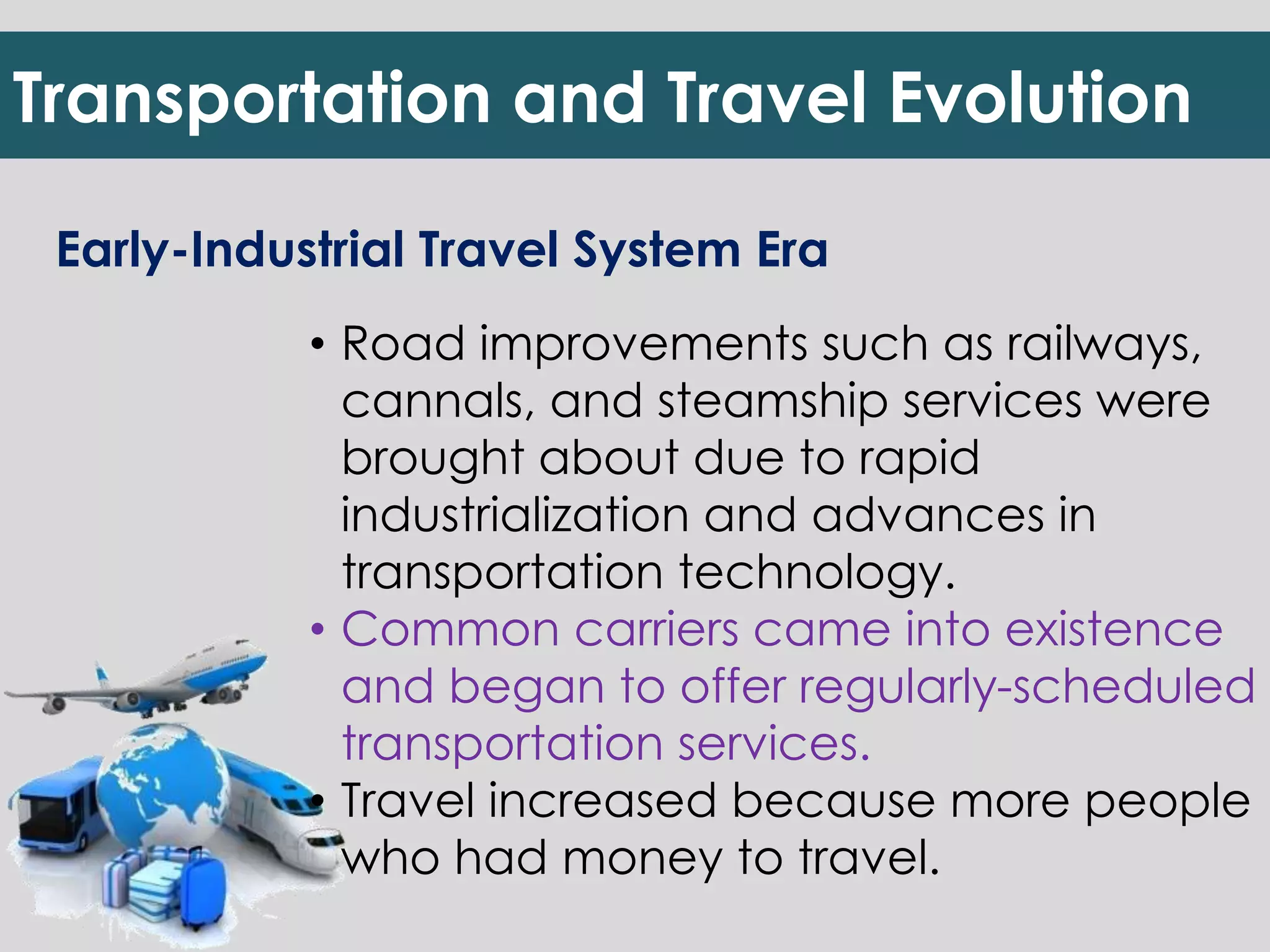 Transportation and Travel Evolution

Early-Industrial Travel System Era

• Road improvements such as railways, cannals, and steamship services were brought about due to rapid industrialization and advances in transportation technology.
• Common carriers came into existence and began to offer regularly-scheduled transportation services.
• Travel increased because more people who had money to travel.